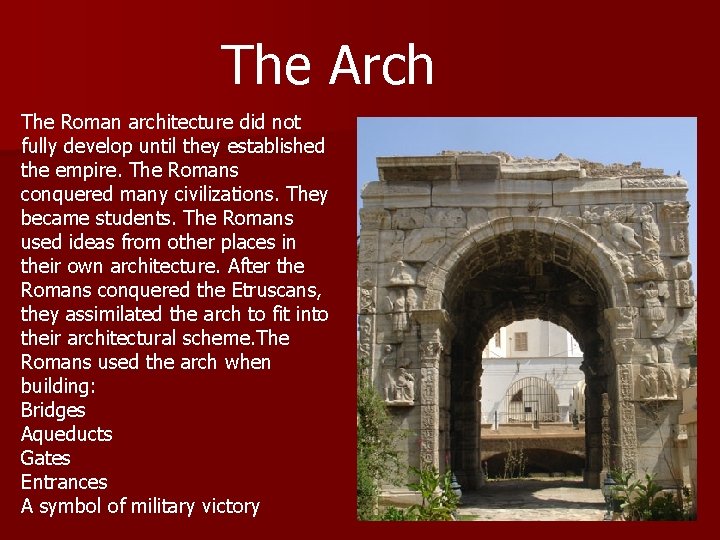 The Arch

The Roman architecture did not fully develop until they established the empire. The Romans conquered many civilizations. They became students. The Romans used ideas from other places in their own architecture. After the Romans conquered the Etruscans, they assimilated the arch to fit into their architectural scheme.The Romans used the arch when building:
Bridges
Aqueducts
Gates
Entrances
A symbol of military victory